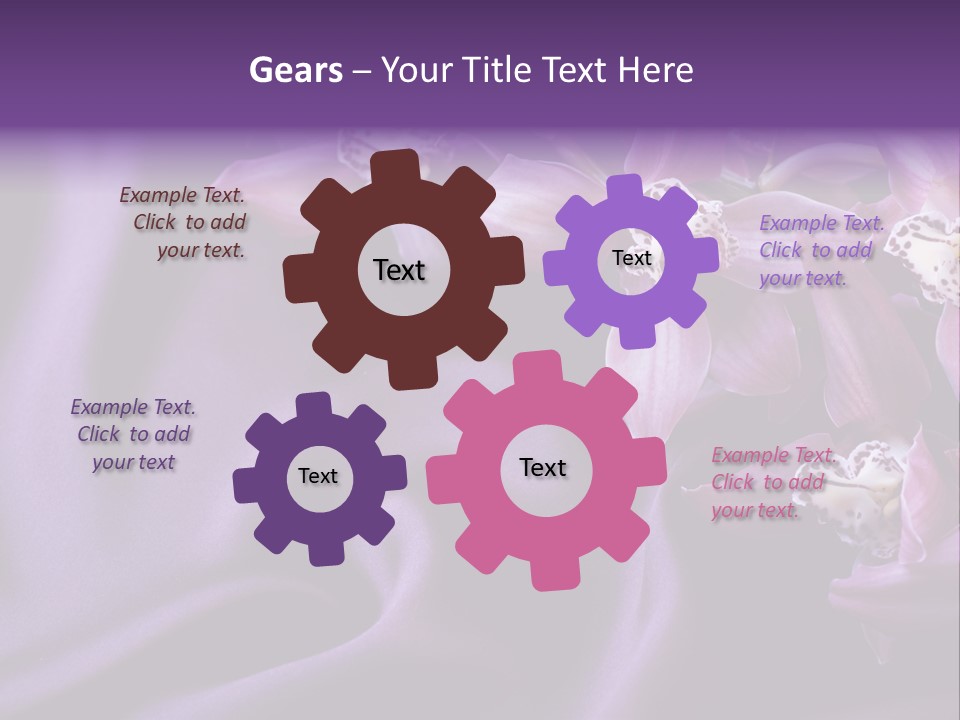 Gears – Your Title Text Here

Example Text. Click to add your text.

Text

Text

Example Text. Click to add your text.

Example Text. Click to add your text

Text

Text

Example Text. Click to add your text.